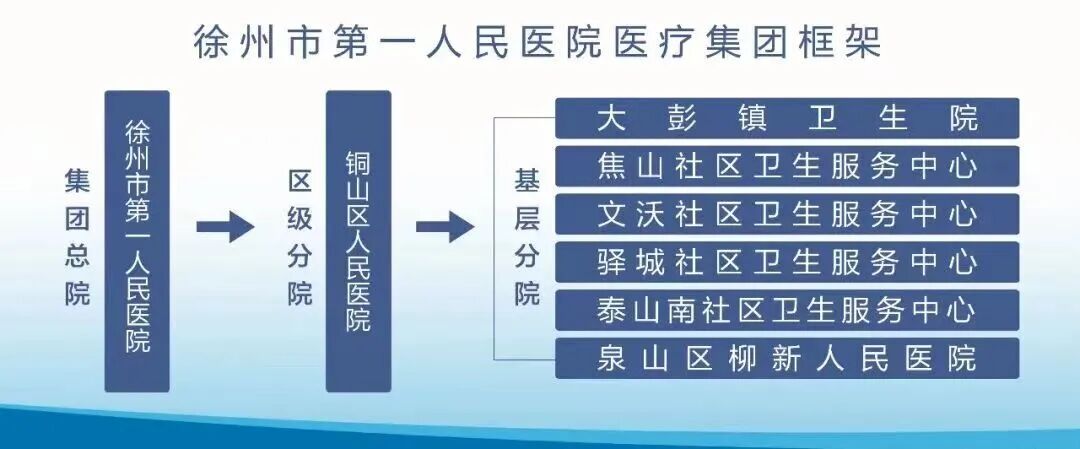 徐州市第一人民医院医疗集团框架

集团总院

徐州市第一人民医院

区级分院

铜山区人民医院

基层分院

大彭镇卫生院
焦山社区卫生服务中心
文沃社区卫生服务中心
驿城社区卫生服务中心
泰山南社区卫生服务中心
泉山区柳新人民医院